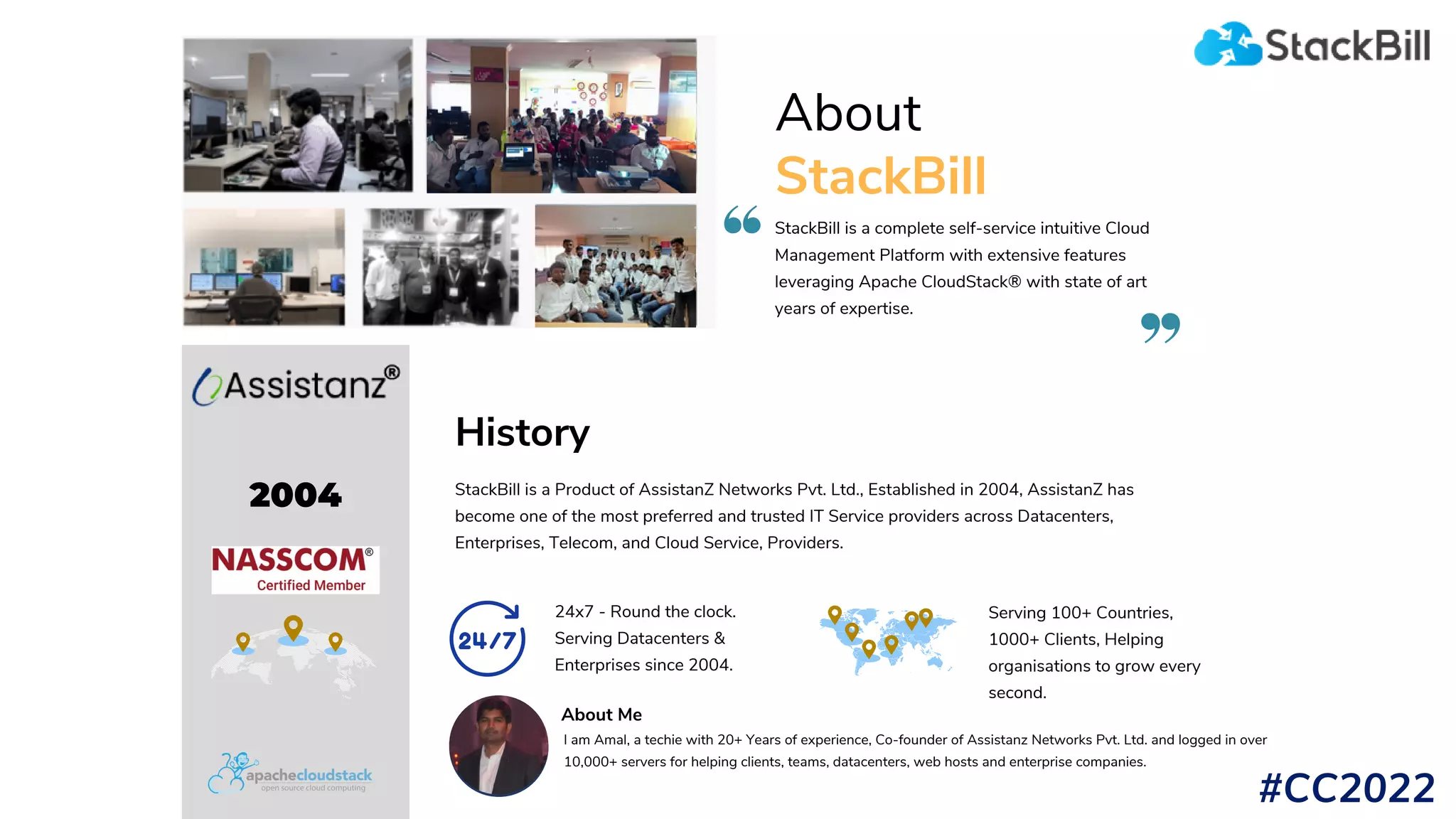 StackBill

About
StackBill

StackBill is a complete self-service intuitive Cloud Management Platform with extensive features leveraging Apache CloudStack® with state of art years of expertise.

Assistanz®

2004

NASSCOM®
Certified Member

apachecloudstack
open source cloud computing

History

StackBill is a Product of AssistanZ Networks Pvt. Ltd., Established in 2004, AssistanZ has become one of the most preferred and trusted IT Service providers across Datacenters, Enterprises, Telecom, and Cloud Service, Providers.

24/7

24x7 - Round the clock. Serving Datacenters & Enterprises since 2004.

Serving 100+ Countries, 1000+ Clients, Helping organisations to grow every second.

About Me
I am Amal, a techie with 20+ Years of experience, Co-founder of Assistanz Networks Pvt. Ltd. and logged in over 10,000+ servers for helping clients, teams, datacenters, web hosts and enterprise companies.

#CC2022